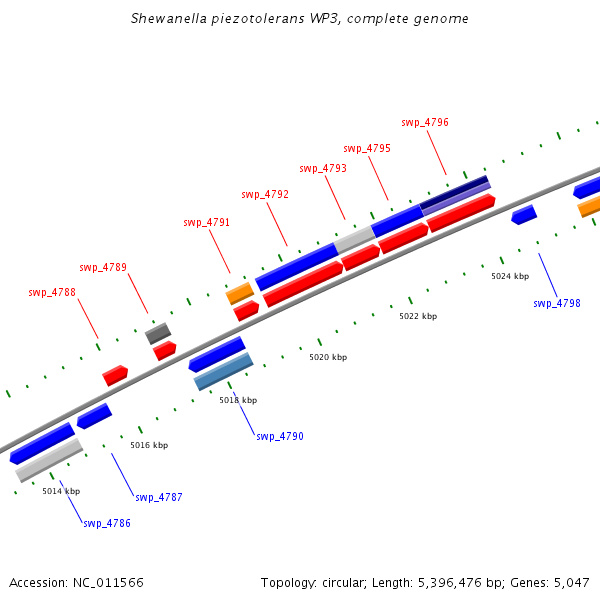 Shewanella piezotolerans WP3, complete genome

swp_4796
swp_4795
swp_4793
swp_4792
swp_4791
swp_4789
swp_4788

5024 kbp
swp_4798
5022 kbp
5020 kbp
5018 kbp
swp_4790
5016 kbp
5014 kbp
swp_4787
swp_4786

Accession: NC_011566

Topology: circular; Length: 5,396,476 bp; Genes: 5,047